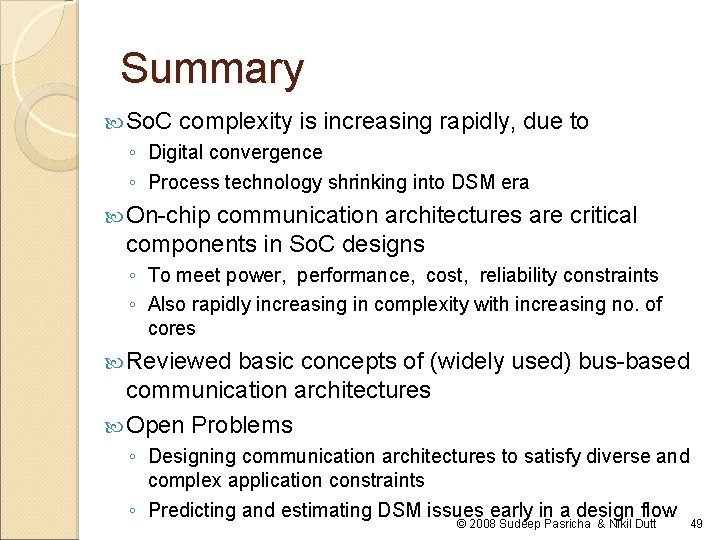 Summary

SoC complexity is increasing rapidly, due to
◦ Digital convergence
◦ Process technology shrinking into DSM era

On-chip communication architectures are critical components in SoC designs
◦ To meet power, performance, cost, reliability constraints
◦ Also rapidly increasing in complexity with increasing no. of cores

Reviewed basic concepts of (widely used) bus-based communication architectures

Open Problems
◦ Designing communication architectures to satisfy diverse and complex application constraints
◦ Predicting and estimating DSM issues early in a design flow

© 2008 Sudeep Pasricha & Nikil Dutt 49